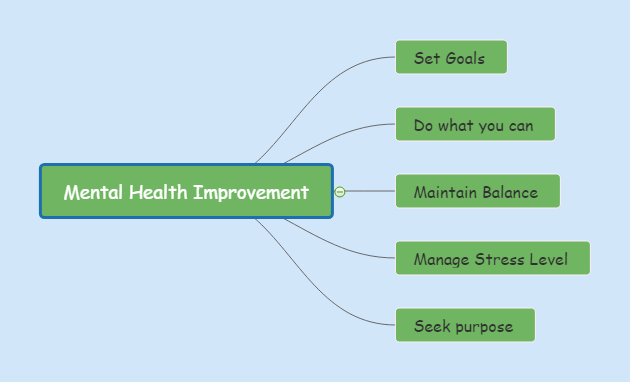 Mental Health Improvement

Set Goals

Do what you can

Maintain Balance

Manage Stress Level

Seek purpose